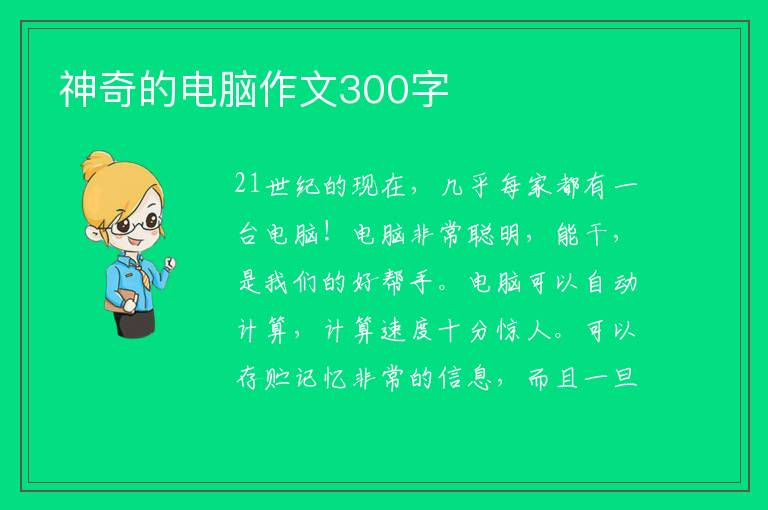 神奇的电脑作文300字

21世纪的现在，几乎每家都有一台电脑！电脑非常聪明，能干，是我们的好帮手。电脑可以自动计算，计算速度十分惊人。可以存贮记忆非常的信息，而且一旦